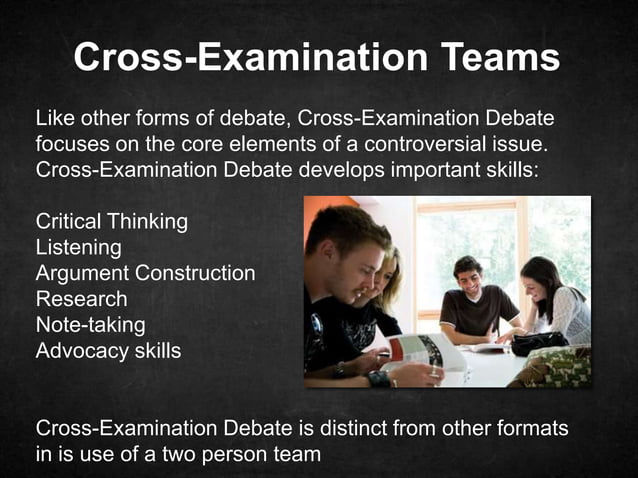 Cross-Examination Teams

Like other forms of debate, Cross-Examination Debate focuses on the core elements of a controversial issue. Cross-Examination Debate develops important skills:

Critical Thinking
Listening
Argument Construction
Research
Note-taking
Advocacy skills

Cross-Examination Debate is distinct from other formats in is use of a two person team